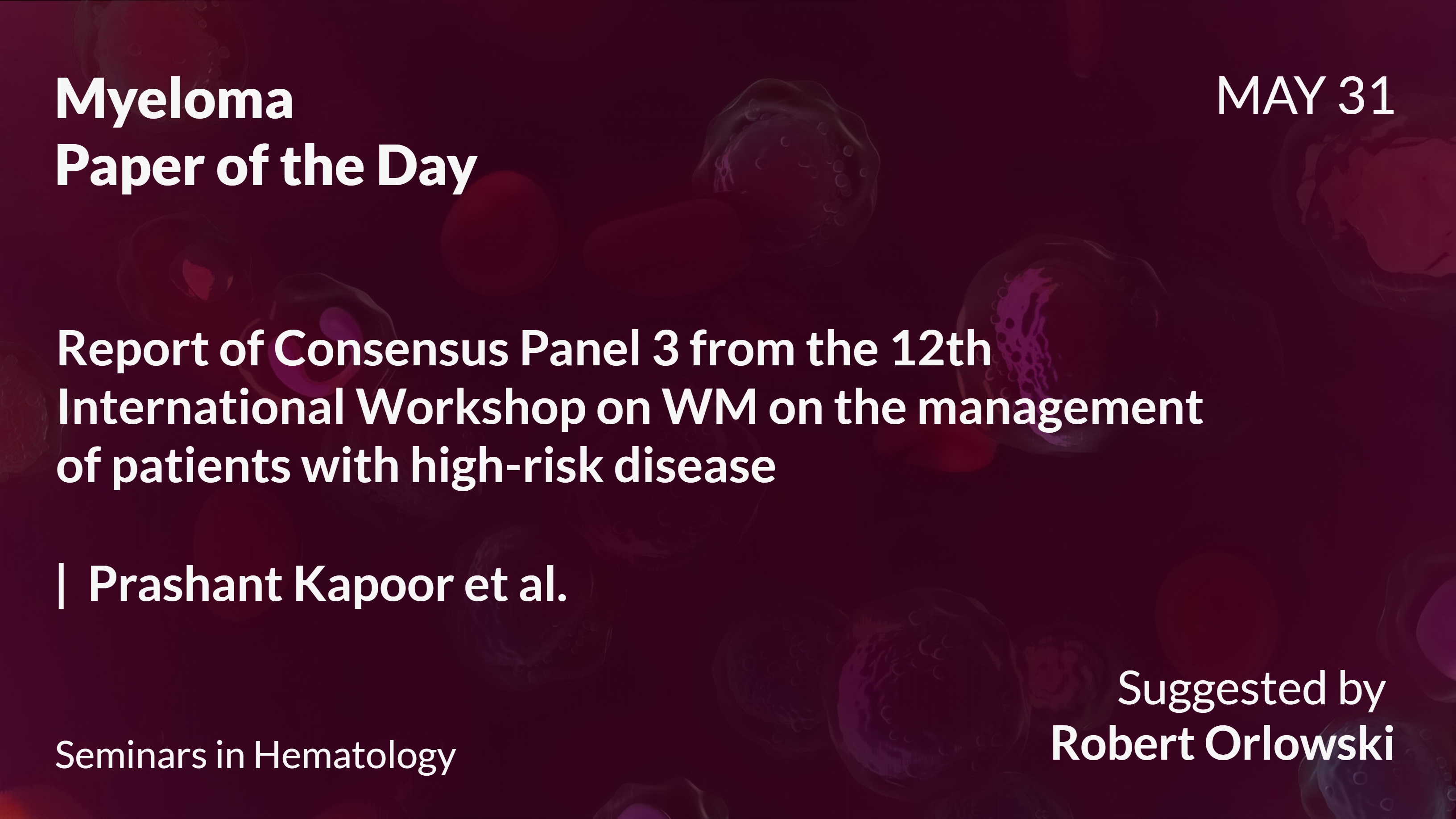 Myeloma
Paper of the Day

MAY 31

Report of Consensus Panel 3 from the 12th International Workshop on WM on the management of patients with high-risk disease

| Prashant Kapoor et al.

Seminars in Hematology

Suggested by
Robert Orlowski